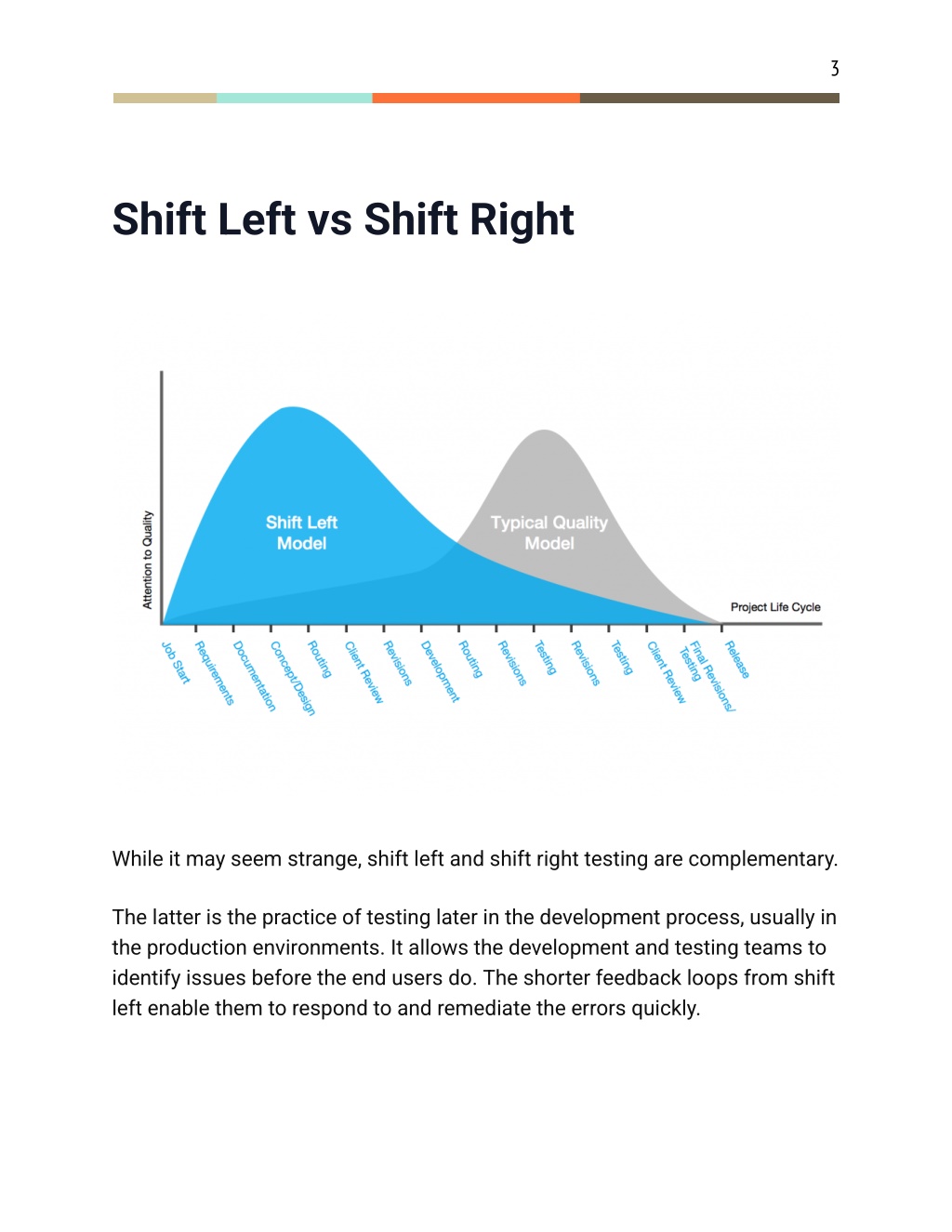 3

Shift Left vs Shift Right

Attention to Quality

Shift Left Model

Typical Quality Model

Project Life Cycle

Job Start
Requirements
Documentation
Concept/Design
Routing
Client Review
Revisions
Development
Routing
Revisions
Testing
Revisions
Testing
Client Review
Final Revisions/ Testing
Release

While it may seem strange, shift left and shift right testing are complementary.

The latter is the practice of testing later in the development process, usually in the production environments. It allows the development and testing teams to identify issues before the end users do. The shorter feedback loops from shift left enable them to respond to and remediate the errors quickly.